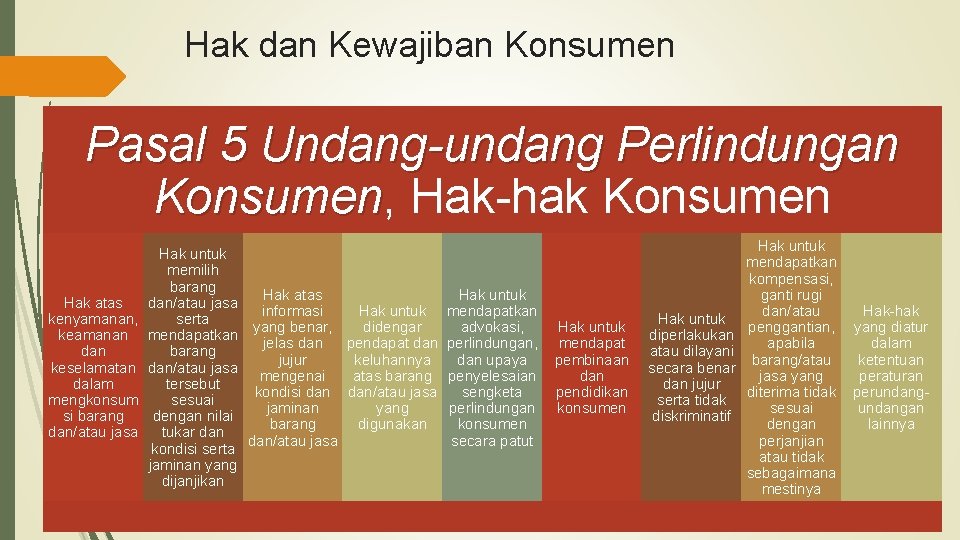 Hak dan Kewajiban Konsumen

Pasal 5 Undang-undang Perlindungan Konsumen, Hak-hak Konsumen

Hak atas kenyamanan, keamanan dan keselamatan dalam mengkonsumsi barang dan/atau jasa

Hak untuk memilih barang dan/atau jasa serta mendapatkan barang dan/atau jasa tersebut sesuai dengan nilai tukar dan kondisi serta jaminan yang dijanjikan

Hak atas informasi yang benar, jelas dan jujur mengenai kondisi dan jaminan barang dan/atau jasa

Hak untuk didengar pendapat dan keluhannya atas barang dan/atau jasa yang digunakan

Hak untuk mendapatkan advokasi, perlindungan, dan upaya penyelesaian sengketa perlindungan konsumen secara patut

Hak untuk mendapat pembinaan dan pendidikan konsumen

Hak untuk diperlakukan atau dilayani secara benar dan jujur serta tidak diskriminatif

Hak untuk mendapatkan kompensasi, ganti rugi dan/atau penggantian, apabila barang/atau jasa yang diterima tidak sesuai dengan perjanjian atau tidak sebagaimana mestinya

Hak-hak yang diatur dalam ketentuan peraturan perundang-undangan lainnya